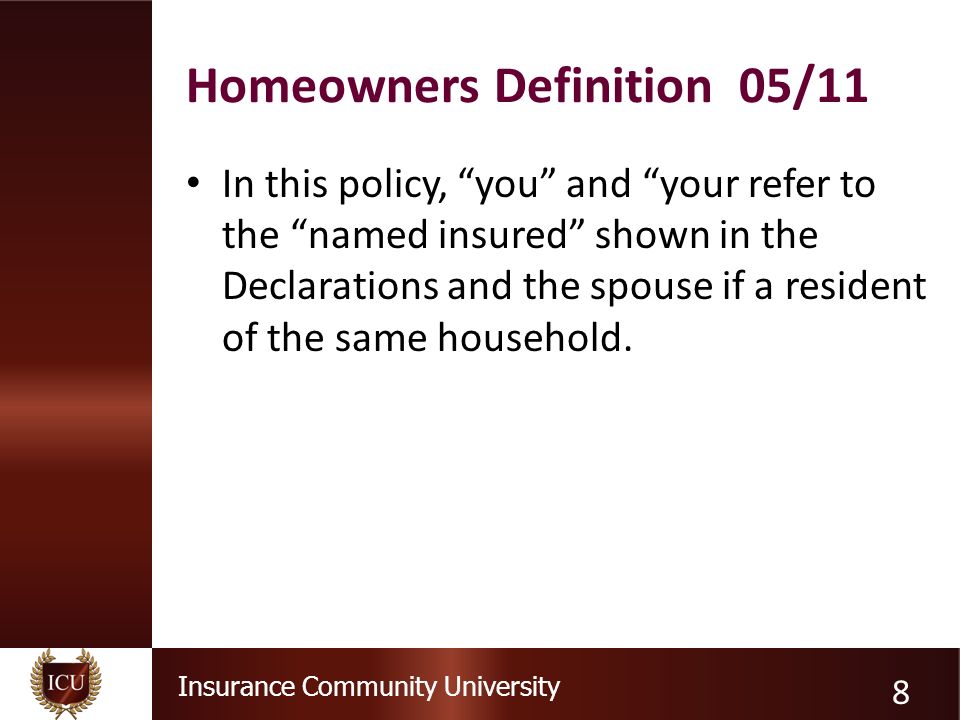 Homeowners Definition 05/11

• In this policy, “you” and “your refer to the “named insured” shown in the Declarations and the spouse if a resident of the same household.

ICU

Insurance Community University

8